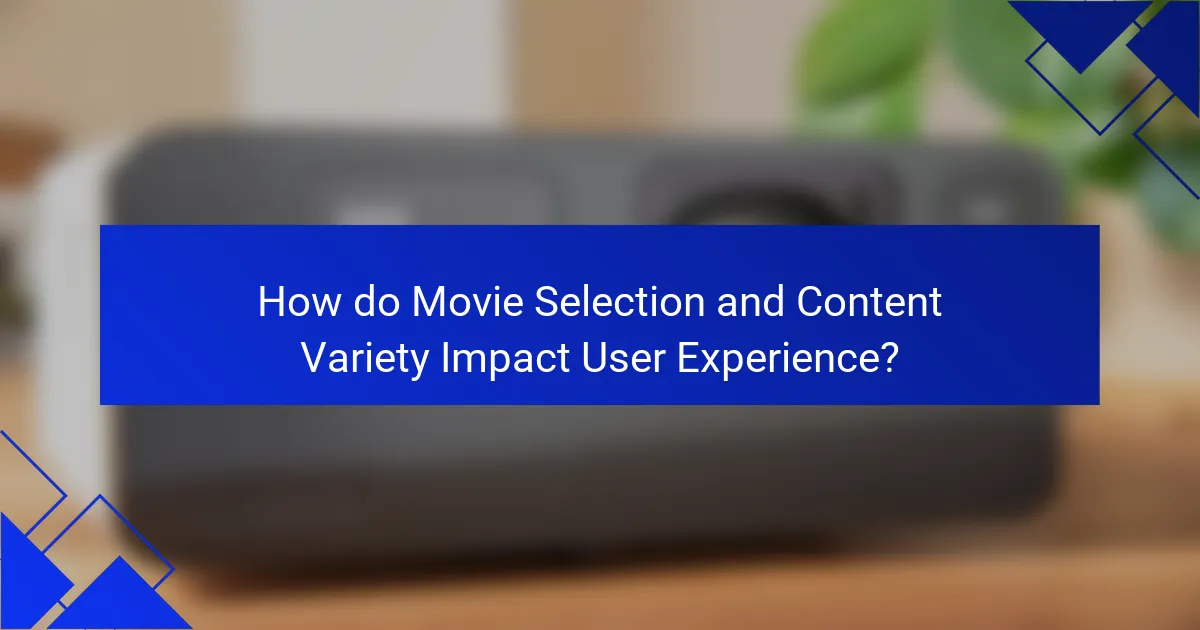 How do Movie Selection and Content Variety Impact User Experience?